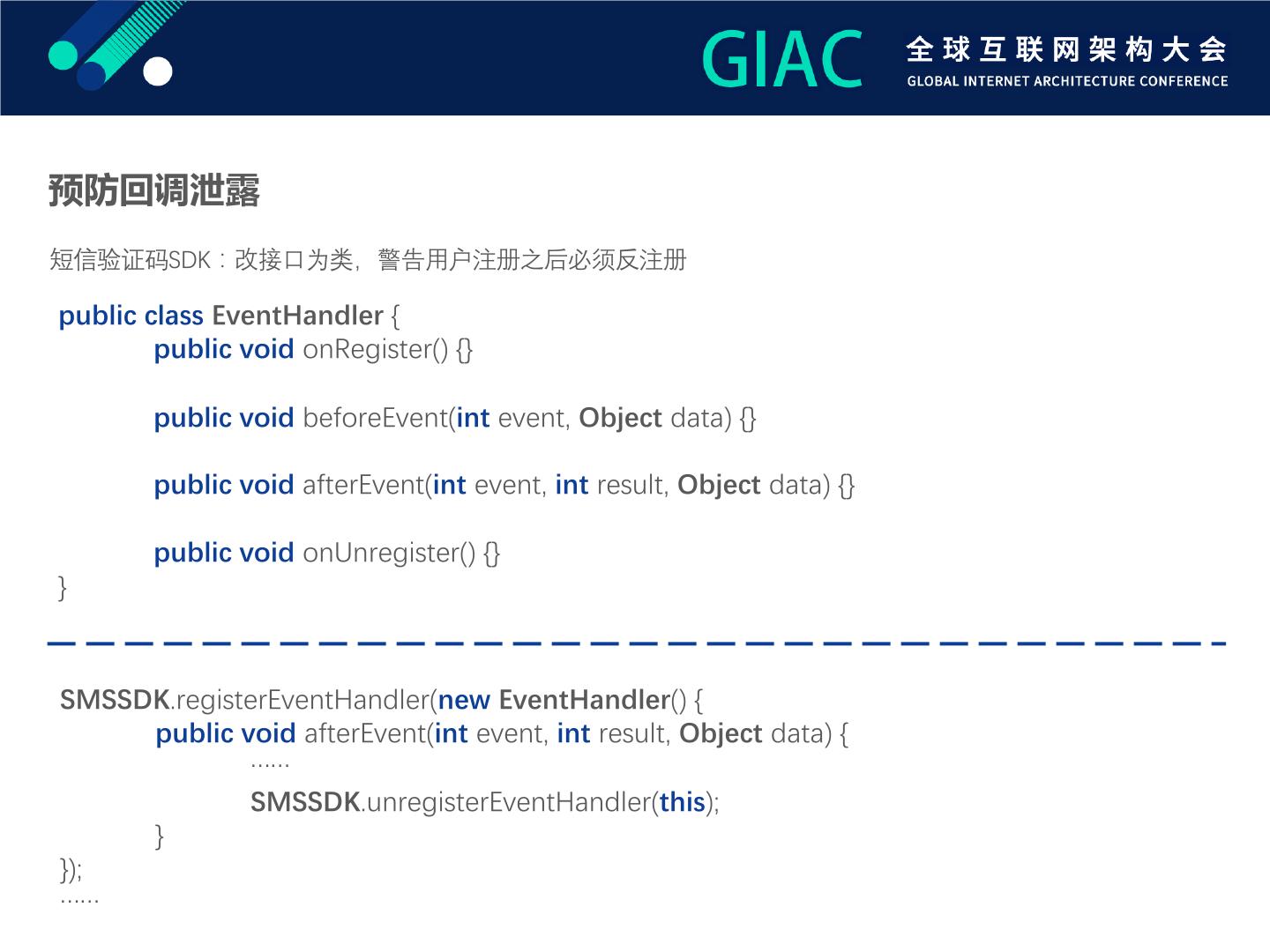 GIAC 全球互联网架构大会
GLOBAL INTERNET ARCHITECTURE CONFERENCE

预防回调泄露

短信验证码SDK：改接口为类，警告用户注册之后必须反注册

public class EventHandler {
public void onRegister() {}

public void beforeEvent(int event, Object data) {}

public void afterEvent(int event, int result, Object data) {}

public void onUnregister() {}
}

SMSSDK.registerEventHandler(new EventHandler() {
public void afterEvent(int event, int result, Object data) {
......
SMSSDK.unregisterEventHandler(this);
}
});
......